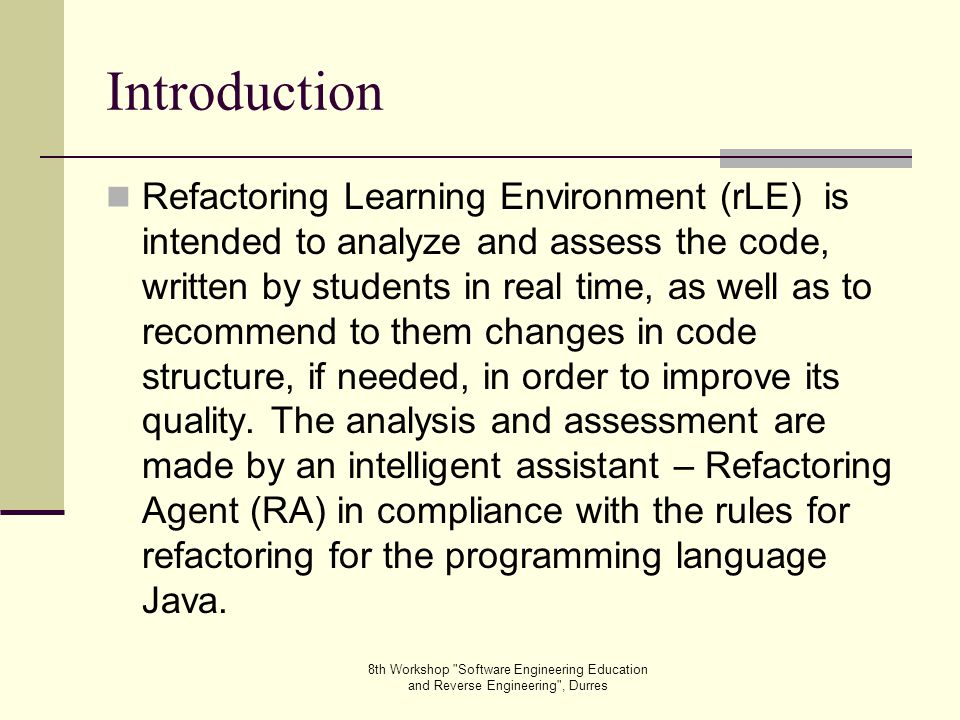 Introduction

Refactoring Learning Environment (rLE) is intended to analyze and assess the code, written by students in real time, as well as to recommend to them changes in code structure, if needed, in order to improve its quality. The analysis and assessment are made by an intelligent assistant – Refactoring Agent (RA) in compliance with the rules for refactoring for the programming language Java.

8th Workshop "Software Engineering Education and Reverse Engineering", Durres